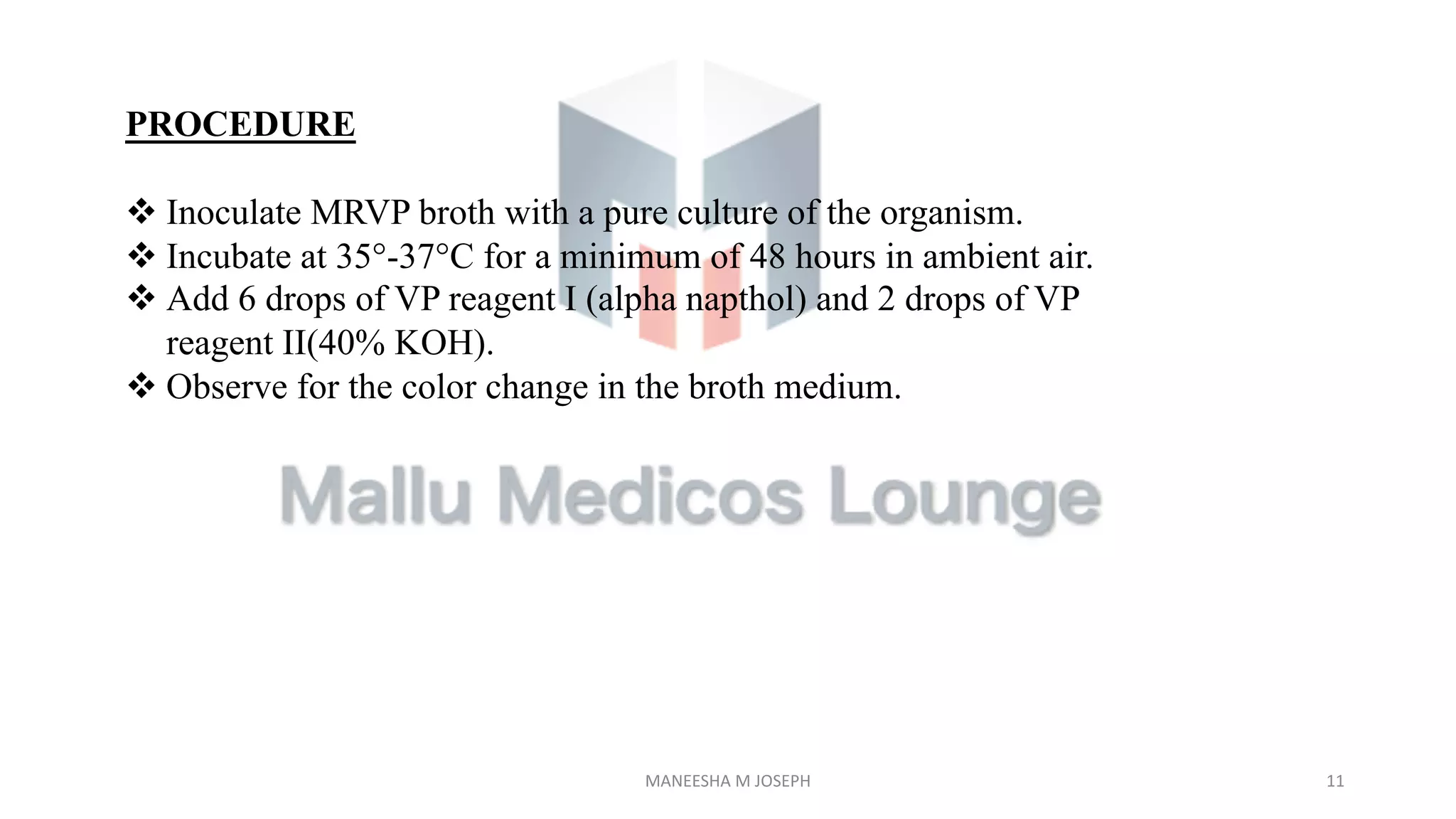 PROCEDURE

❖ Inoculate MRVP broth with a pure culture of the organism.
❖ Incubate at 35°-37°C for a minimum of 48 hours in ambient air.
❖ Add 6 drops of VP reagent I (alpha napthol) and 2 drops of VP reagent II(40% KOH).
❖ Observe for the color change in the broth medium.

Mallu Medicos Lounge

MANEESHA M JOSEPH

11